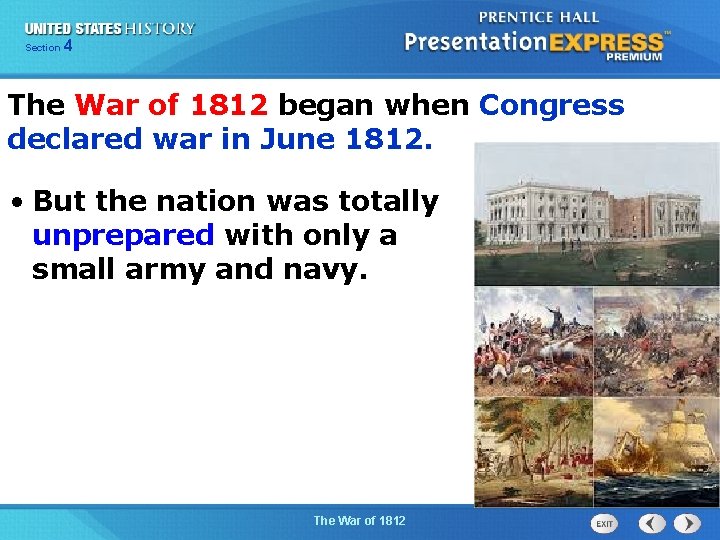 UNITED STATES HISTORY
Section 4

PRENTICE HALL
PresentationEXPRESS™
PREMIUM

The War of 1812 began when Congress declared war in June 1812.

• But the nation was totally unprepared with only a small army and navy.

The War of 1812

EXIT